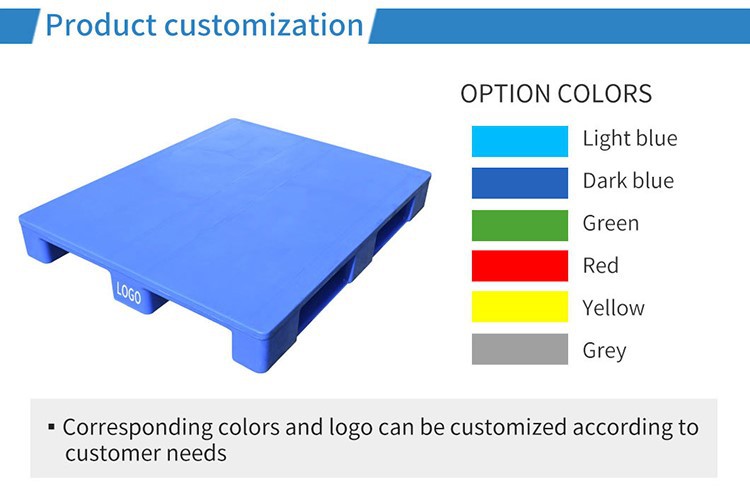 Product customization

LOGO

OPTION COLORS

Light blue

Dark blue

Green

Red

Yellow

Grey

▪ Corresponding colors and logo can be customized according to customer needs